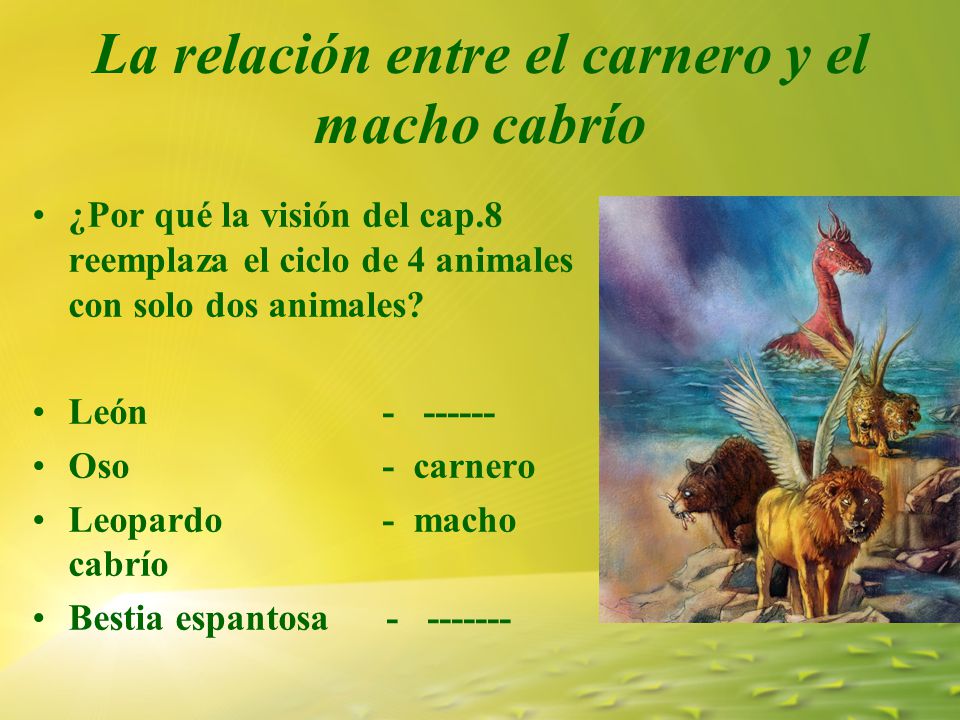 La relación entre el carnero y el macho cabrío

• ¿Por qué la visión del cap.8 reemplaza el ciclo de 4 animales con solo dos animales?

• León - ------
• Oso - carnero
• Leopardo - macho cabrío
• Bestia espantosa - -------